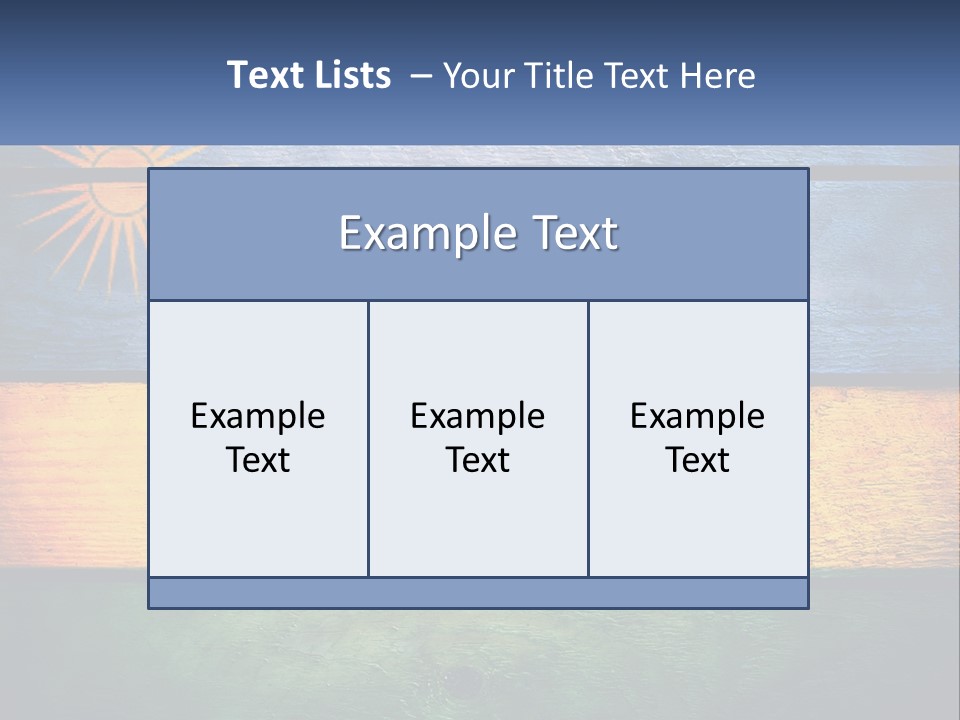 Text Lists – Your Title Text Here

Example Text

Example Text

Example Text

Example Text